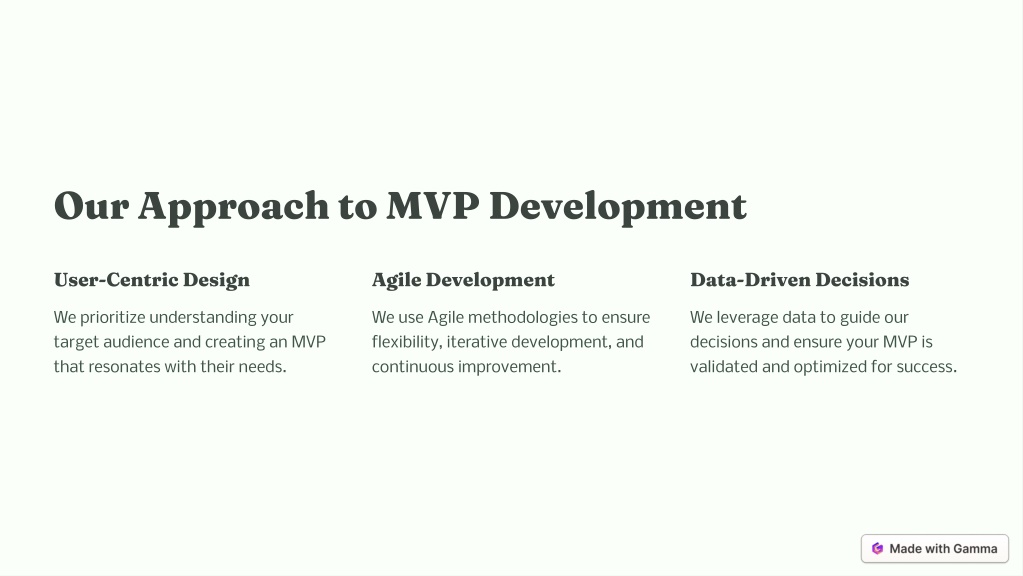 Our Approach to MVP Development

User-Centric Design

We prioritize understanding your target audience and creating an MVP that resonates with their needs.

Agile Development

We use Agile methodologies to ensure flexibility, iterative development, and continuous improvement.

Data-Driven Decisions

We leverage data to guide our decisions and ensure your MVP is validated and optimized for success.

Made with Gamma